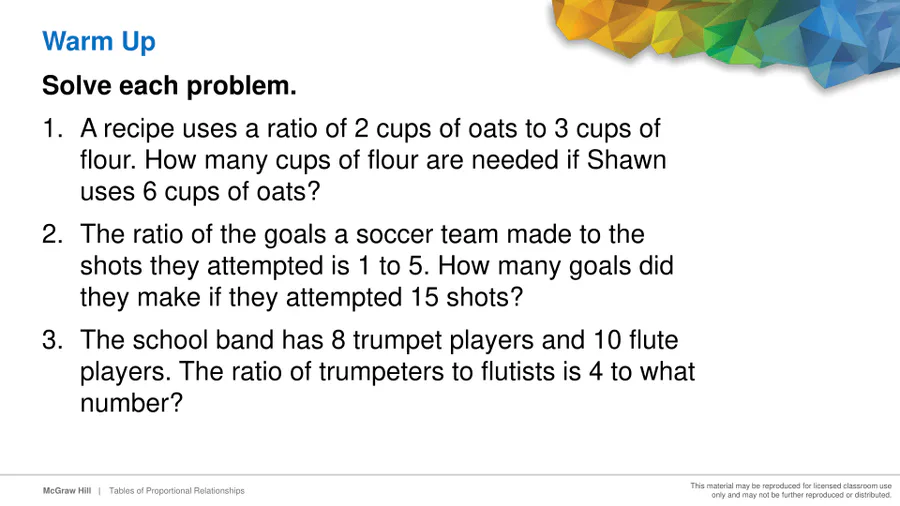 Warm Up

Solve each problem.

1. A recipe uses a ratio of 2 cups of oats to 3 cups of flour. How many cups of flour are needed if Shawn uses 6 cups of oats?

2. The ratio of the goals a soccer team made to the shots they attempted is 1 to 5. How many goals did they make if they attempted 15 shots?

3. The school band has 8 trumpet players and 10 flute players. The ratio of trumpeters to flutists is 4 to what number?

McGraw Hill | Tables of Proportional Relationships

This material may be reproduced for licensed classroom use only and may not be further reproduced or distributed.